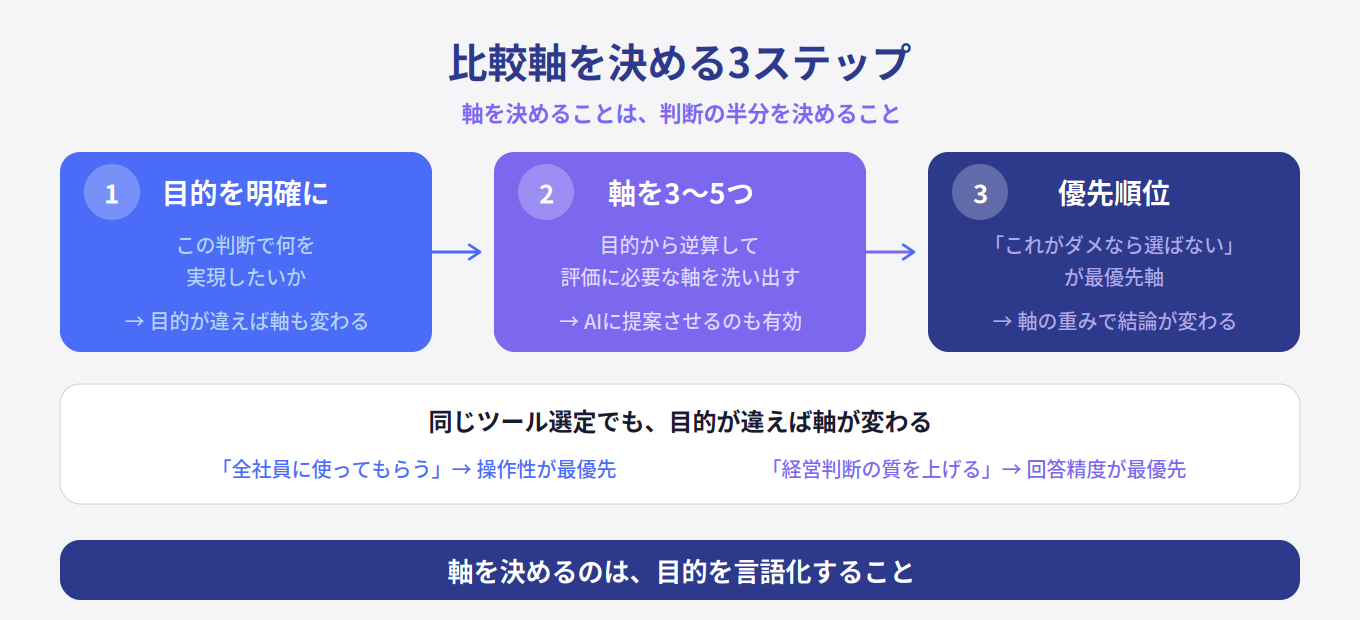 比較軸を決める3ステップ

軸を決めることは、判断の半分を決めること

1 目的を明確に

この判断で何を実現したいか

→ 目的が違えば軸も変わる

2 軸を3〜5つ

目的から逆算して評価に必要な軸を洗い出す

→ AIに提案させるのも有効

3 優先順位

「これがダメなら選ばない」が最優先軸

→ 軸の重みで結論が変わる

同じツール選定でも、目的が違えば軸が変わる

「全社員に使ってもらう」→ 操作性が最優先

「経営判断の質を上げる」→ 回答精度が最優先

軸を決めるのは、目的を言語化すること